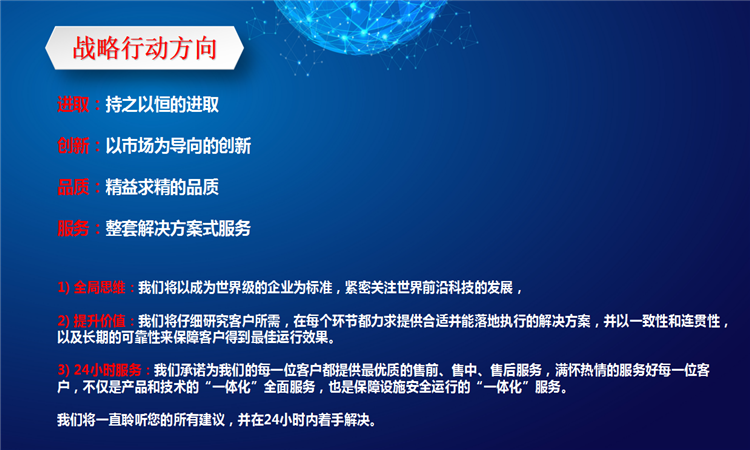 战略行动方向

进取：持之以恒的进取

创新：以市场为导向的创新

品质：精益求精的品质

服务：整套解决方案式服务

1) 全局思维：我们将以成为世界级的企业为标准，紧密关注世界前沿科技的发展，

2) 提升价值：我们将仔细研究客户所需，在每个环节都力求提供合适并能落地执行的解决方案，并以一致性和连贯性，以及长期的可靠性来保障客户得到最佳运行效果。

3) 24小时服务：我们承诺为我们的每一位客户都提供最优质的售前、售中、售后服务，满怀热情的服务好每一位客户，不仅是产品和技术的“一体化”全面服务，也是保障设施安全运行的“一体化”服务。

我们将一直聆听您的所有建议，并在24小时内着手解决。